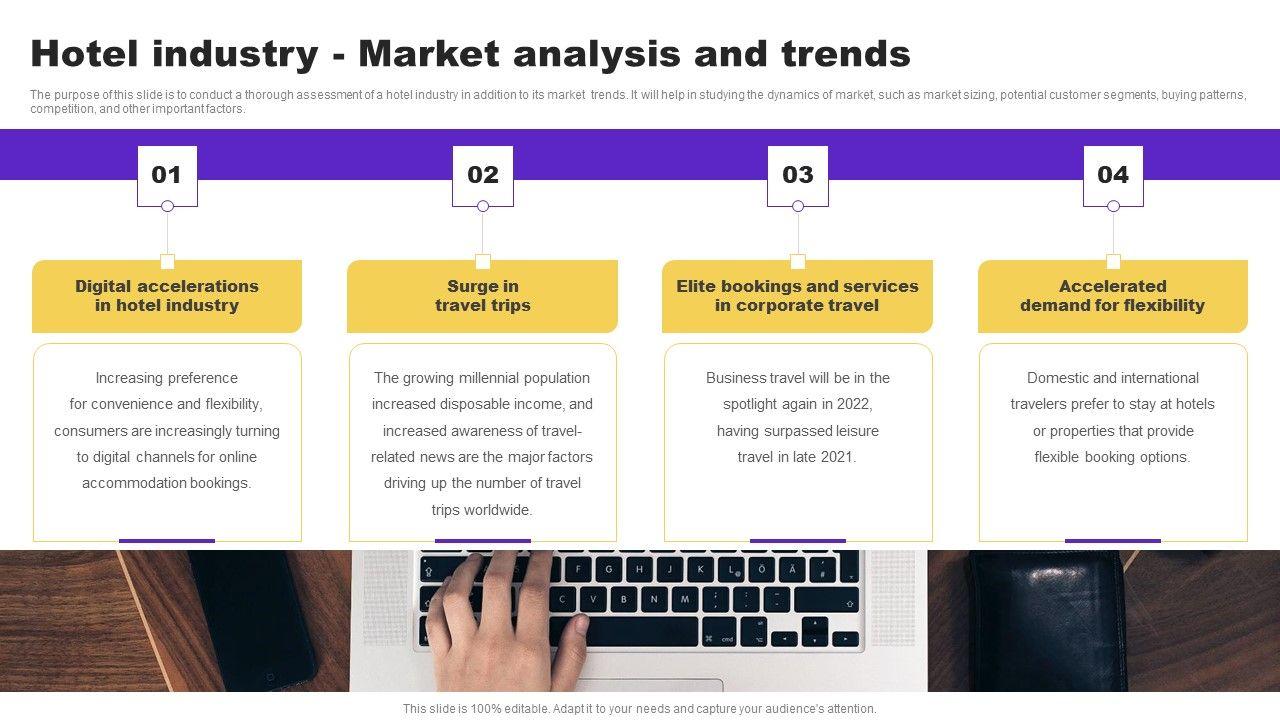 Hotel industry - Market analysis and trends

The purpose of this slide is to conduct a thorough assessment of a hotel industry in addition to its market trends. It will help in studying the dynamics of market, such as market sizing, potential customer segments, buying patterns, competition, and other important factors.

01

Digital accelerations in hotel industry

Increasing preference for convenience and flexibility, consumers are increasingly turning to digital channels for online accommodation bookings.

02

Surge in travel trips

The growing millennial population increased disposable income, and increased awareness of travel-related news are the major factors driving up the number of travel trips worldwide.

03

Elite bookings and services in corporate travel

Business travel will be in the spotlight again in 2022, having surpassed leisure travel in late 2021.

04

Accelerated demand for flexibility

Domestic and international travelers prefer to stay at hotels or properties that provide flexible booking options.

This slide is 100% editable. Adapt it to your needs and capture your audience's attention.